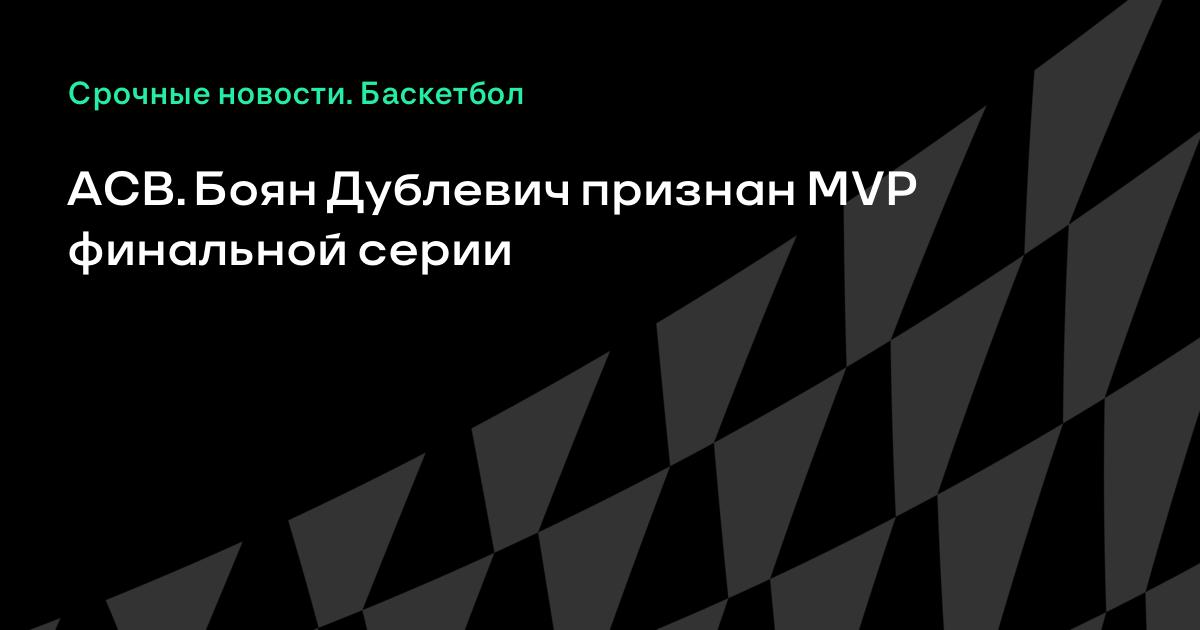 Срочные новости. Баскетбол

АСВ. Боян Дублевич признан MVP финальной серии